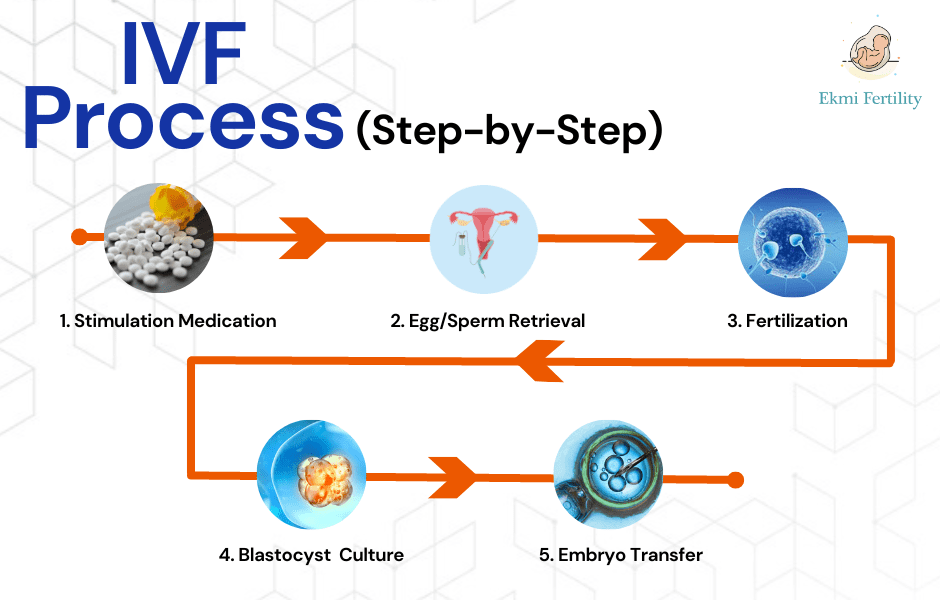 IVF Process (Step-by-Step)

Ekmi Fertility

1. Stimulation Medication

2. Egg/Sperm Retrieval

3. Fertilization

4. Blastocyst Culture

5. Embryo Transfer